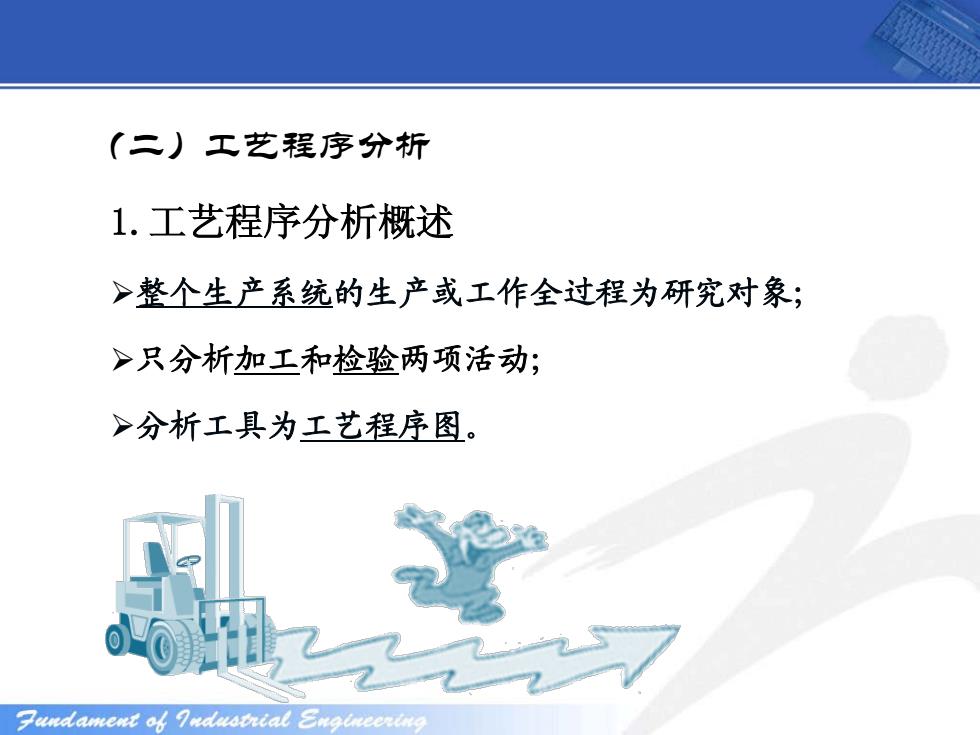 （二）工艺程序分析

1. 工艺程序分析概述

➢整个生产系统的生产或工作全过程为研究对象;

➢只分析加工和检验两项活动;

➢分析工具为工艺程序图。

Fundament of Industrial Engineering